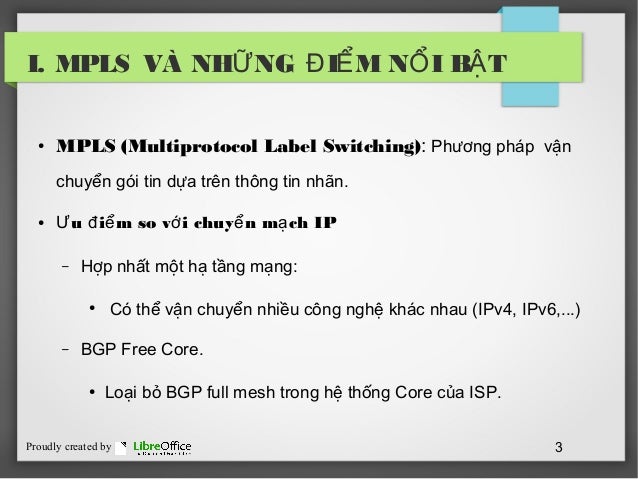 I. MPLS VÀ NHỮNG ĐIỂM NỔI BẬT

• MPLS (Multiprotocol Label Switching): Phương pháp vận chuyển gói tin dựa trên thông tin nhãn.

• Ưu điểm so với chuyển mạch IP

– Hợp nhất một hạ tầng mạng:

• Có thể vận chuyển nhiều công nghệ khác nhau (IPv4, IPv6,...)

– BGP Free Core.

• Loại bỏ BGP full mesh trong hệ thống Core của ISP.

Proudly created by LibreOffice

3